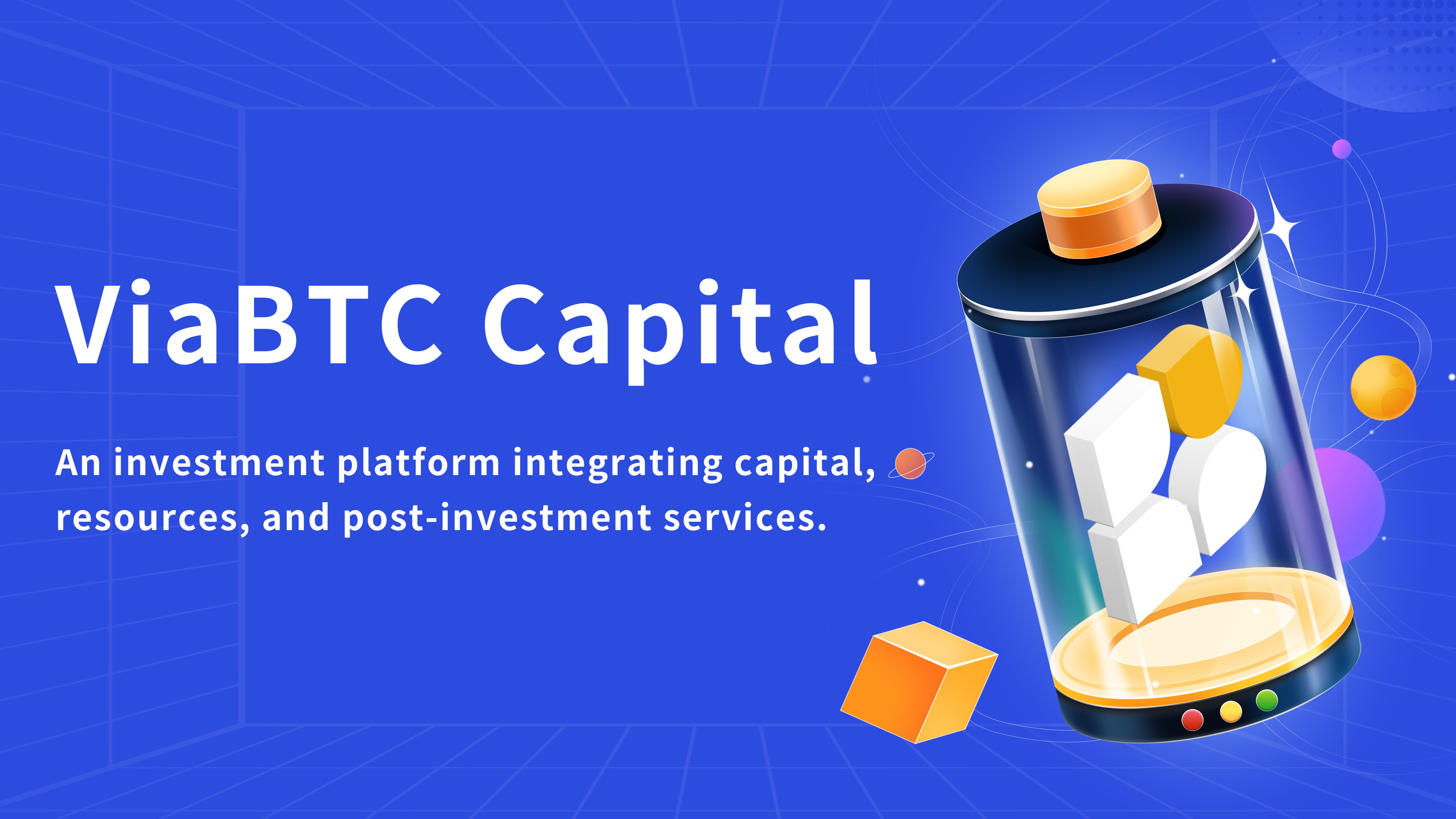 ViaBTC Capital

An investment platform integrating capital, resources, and post-investment services.